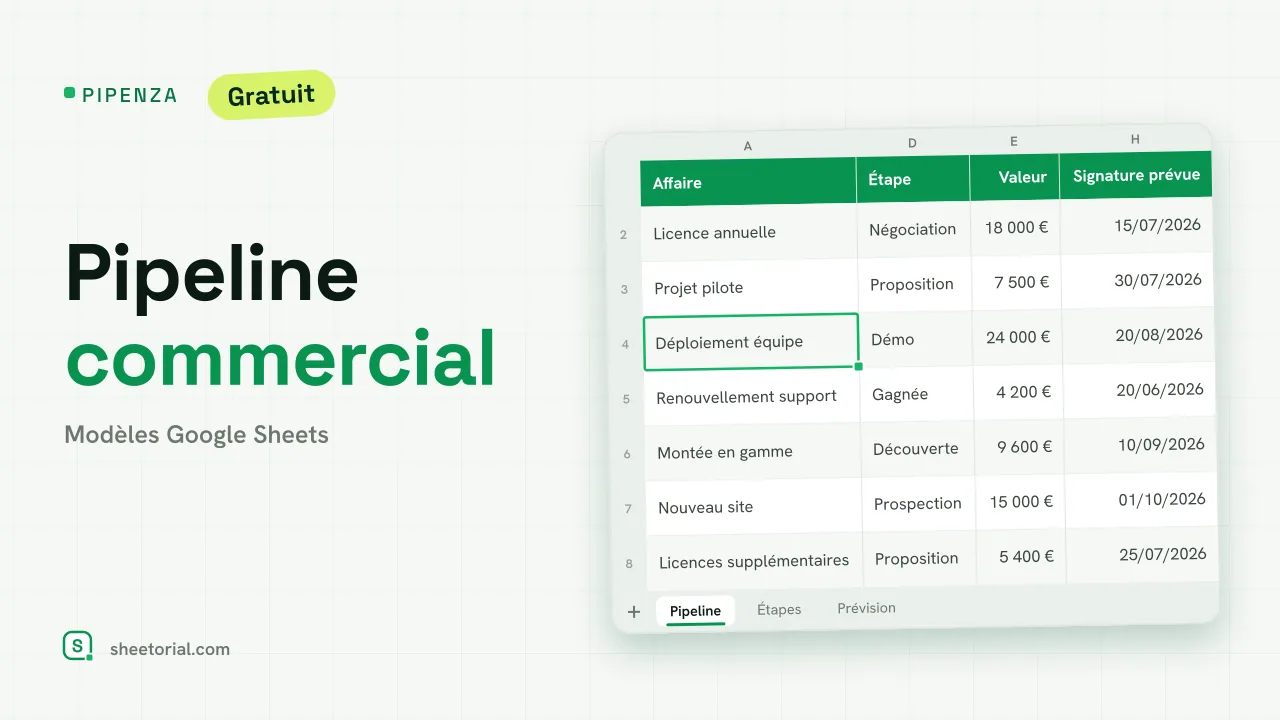 PIPENZA
Gratuit

Pipeline
commercial

Modèles Google Sheets

sheetorial.com

| | A | D | E | H |
|---|---|---|---|---|
| | Affaire | Étape | Valeur | Signature prévue |
| 2 | Licence annuelle | Négociation | 18 000 € | 15/07/2026 |
| 3 | Projet pilote | Proposition | 7 500 € | 30/07/2026 |
| 4 | Déploiement équipe | Démo | 24 000 € | 20/08/2026 |
| 5 | Renouvellement support | Gagnée | 4 200 € | 20/06/2026 |
| 6 | Montée en gamme | Découverte | 9 600 € | 10/09/2026 |
| 7 | Nouveau site | Prospection | 15 000 € | 01/10/2026 |
| 8 | Licences supplémentaires | Proposition | 5 400 € | 25/07/2026 |

+ Pipeline Étapes Prévision